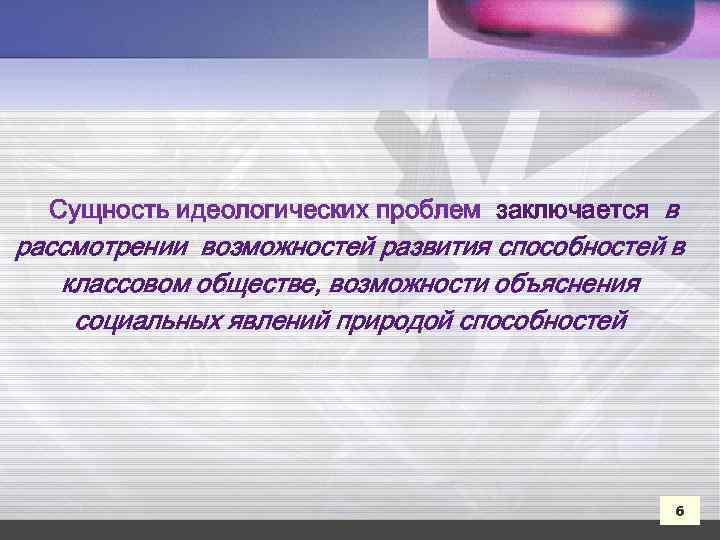 Сущность идеологических проблем заключается в рассмотрении возможностей развития способностей в классовом обществе, возможности объяснения социальных явлений природой способностей

6